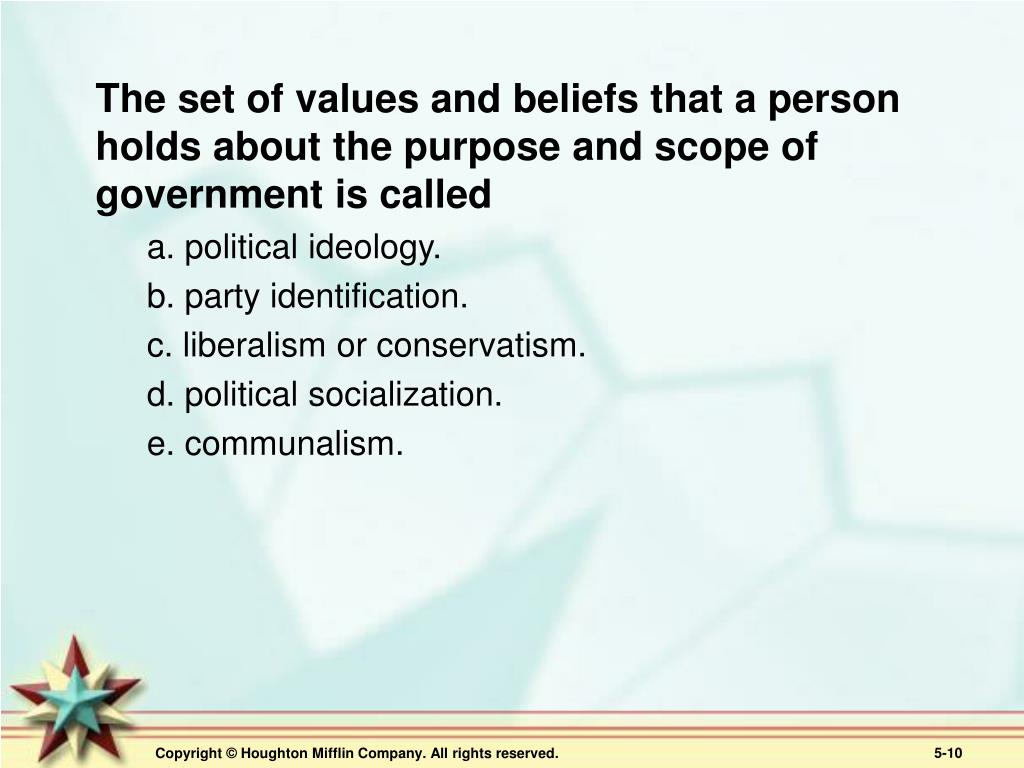 The set of values and beliefs that a person holds about the purpose and scope of government is called

a. political ideology.

b. party identification.

c. liberalism or conservatism.

d. political socialization.

e. communalism.

Copyright © Houghton Mifflin Company. All rights reserved.

5-10